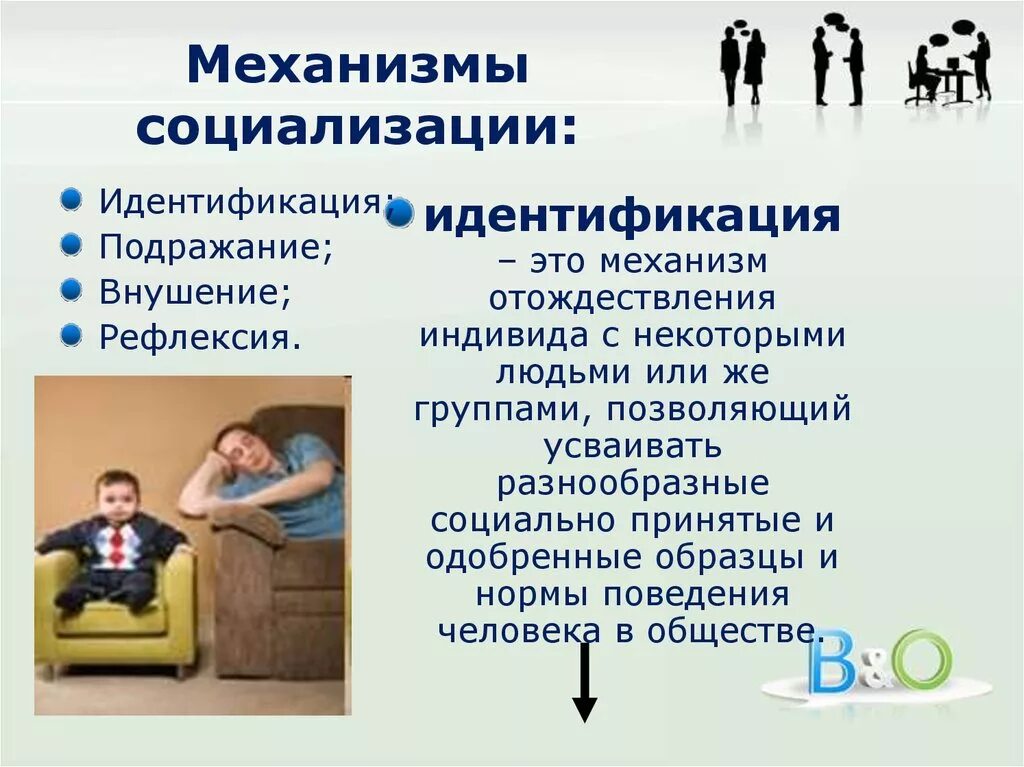 Механизмы социализации:

Идентификация;
Подражание;
Внушение;
Рефлексия.

идентификация – это механизм отождествления индивида с некоторыми людьми или же группами, позволяющий усваивать разнообразные социально принятые и одобренные образцы и нормы поведения человека в обществе.

B&O